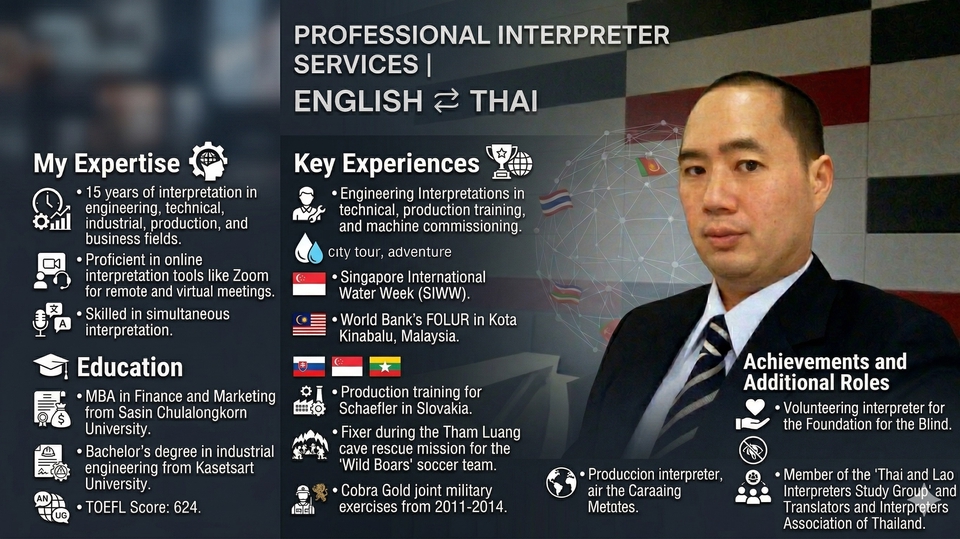 PROFESSIONAL INTERPRETER SERVICES |
ENGLISH ⇄ THAI

My Expertise

• 15 years of interpretation in engineering, technical, industrial, production, and business fields.

• Proficient in online interpretation tools like Zoom for remote and virtual meetings.

• Skilled in simultaneous interpretation.

Education

• MBA in Finance and Marketing from Sasin Chulalongkorn University.

• Bachelor's degree in industrial engineering from Kasetsart University.

• TOEFL Score: 624.

Key Experiences

• Engineering Interpretations in technical, production training, and machine commissioning.

city tour, adventure

• Singapore International Water Week (SIWW).

• World Bank's FOLUR in Kota Kinabalu, Malaysia.

• Production training for Schaefler in Slovakia.

• Fixer during the Tham Luang cave rescue mission for the 'Wild Boars' soccer team.

• Cobra Gold joint military exercises from 2011-2014.

• Produccion interpreter, air the Caraaing Metates.

Achievements and Additional Roles

• Volunteering interpreter for the Foundation for the Blind.

• Member of the 'Thai and Lao Interpreters Study Group' and Translators and Interpreters Association of Thailand.